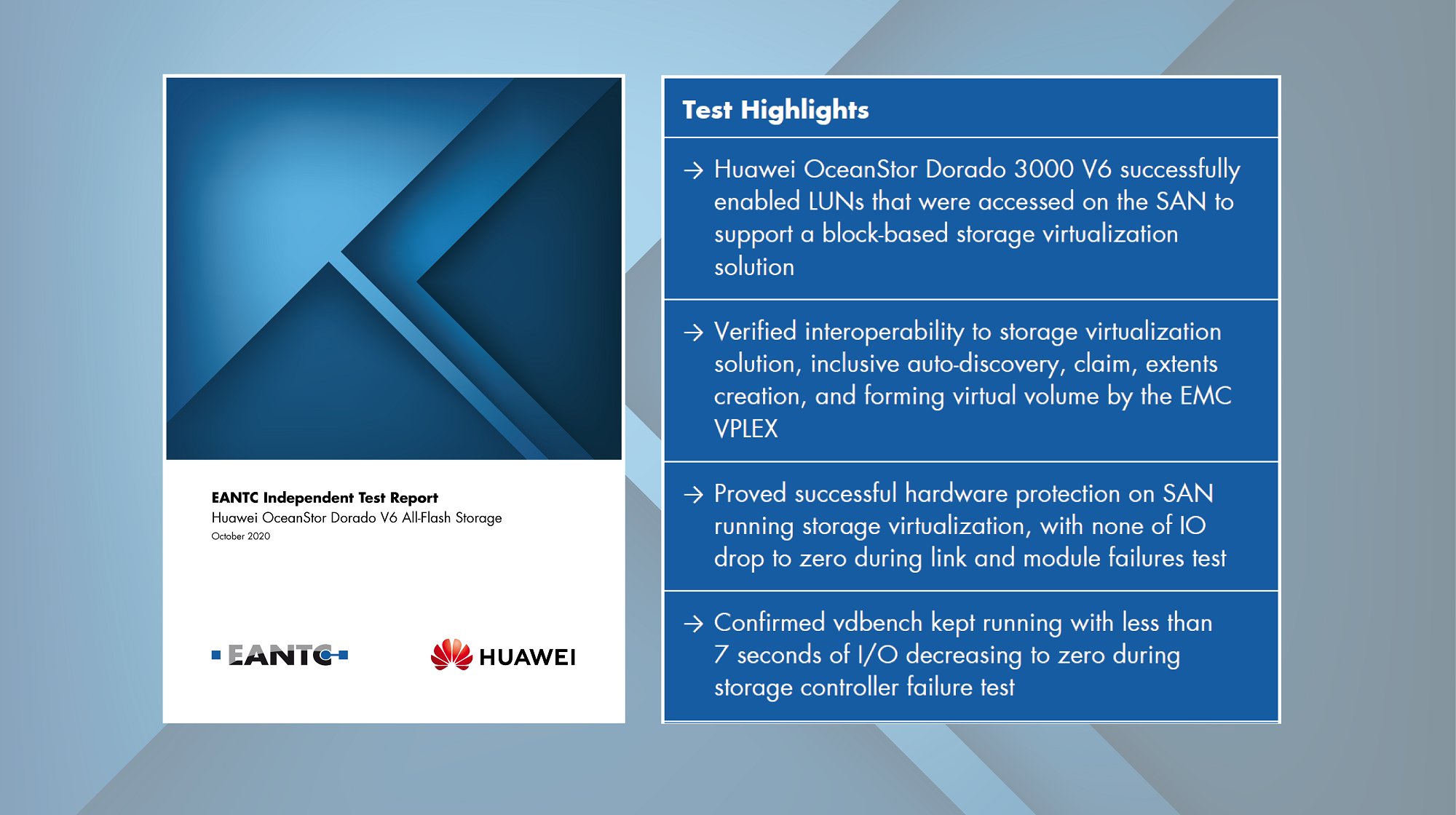 EANTC Independent Test Report
Huawei OceanStor Dorado V6 All-Flash Storage
October 2020

EANTC

HUAWEI

Test Highlights

→ Huawei OceanStor Dorado 3000 V6 successfully enabled LUNs that were accessed on the SAN to support a block-based storage virtualization solution

→ Verified interoperability to storage virtualization solution, inclusive auto-discovery, claim, extents creation, and forming virtual volume by the EMC VPLEX

→ Proved successful hardware protection on SAN running storage virtualization, with none of IO drop to zero during link and module failures test

→ Confirmed vdbench kept running with less than 7 seconds of I/O decreasing to zero during storage controller failure test